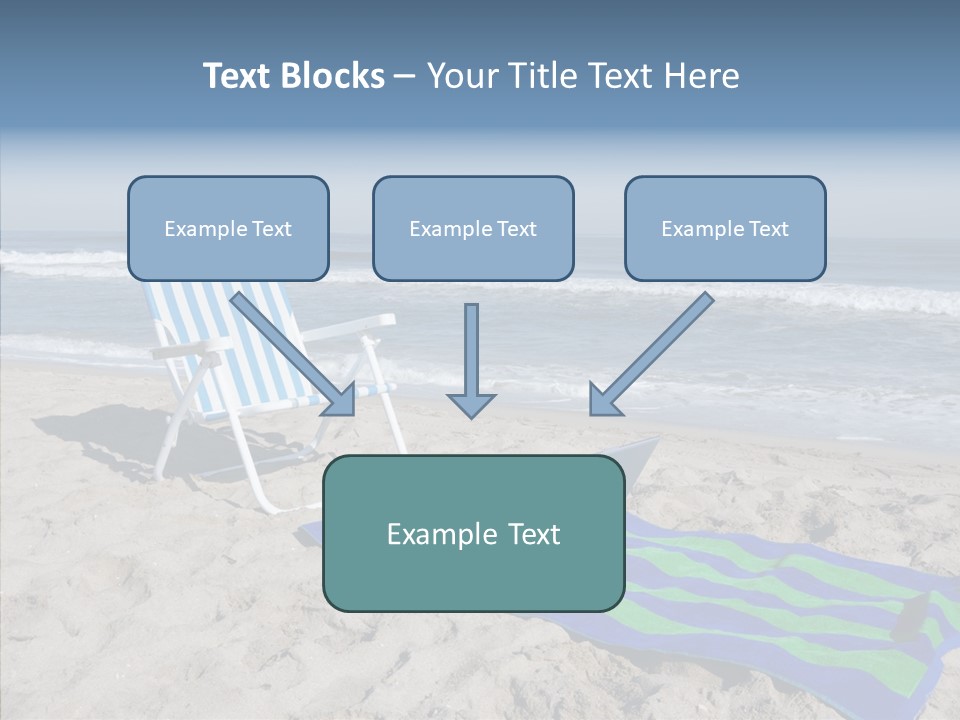 Text Blocks – Your Title Text Here

Example Text

Example Text

Example Text

Example Text